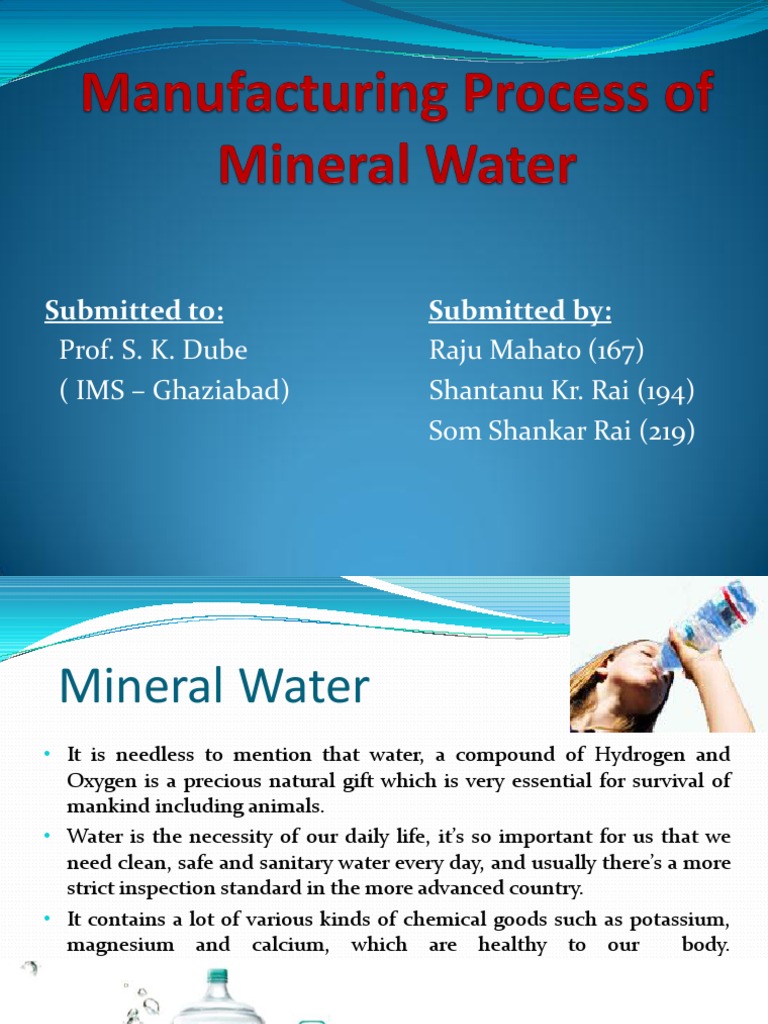 Manufacturing Process of Mineral Water

Submitted to:
Prof. S. K. Dube
( IMS – Ghaziabad)

Submitted by:
Raju Mahato (167)
Shantanu Kr. Rai (194)
Som Shankar Rai (219)

Mineral Water

• It is needless to mention that water, a compound of Hydrogen and Oxygen is a precious natural gift which is very essential for survival of mankind including animals.
• Water is the necessity of our daily life, it's so important for us that we need clean, safe and sanitary water every day, and usually there's a more strict inspection standard in the more advanced country.
• It contains a lot of various kinds of chemical goods such as potassium, magnesium and calcium, which are healthy to our body.